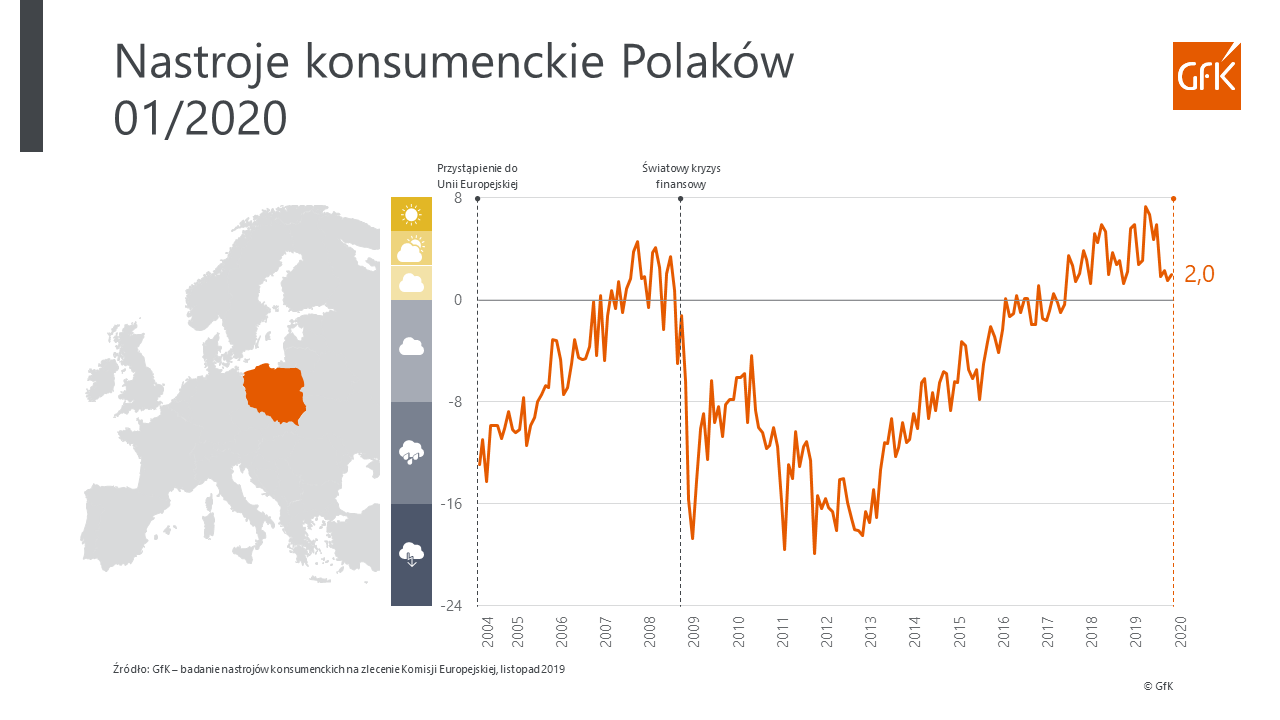 Nastroje konsumenckie Polaków
01/2020

GfK

Przystąpienie do Unii Europejskiej

Światowy kryzys finansowy

8
0
-8
-16
-24

2,0

2004
2005
2006
2007
2008
2009
2010
2011
2012
2013
2014
2015
2016
2017
2018
2019
2020

Źródło: GfK – badanie nastrojów konsumenckich na zlecenie Komisji Europejskiej, listopad 2019

© GfK